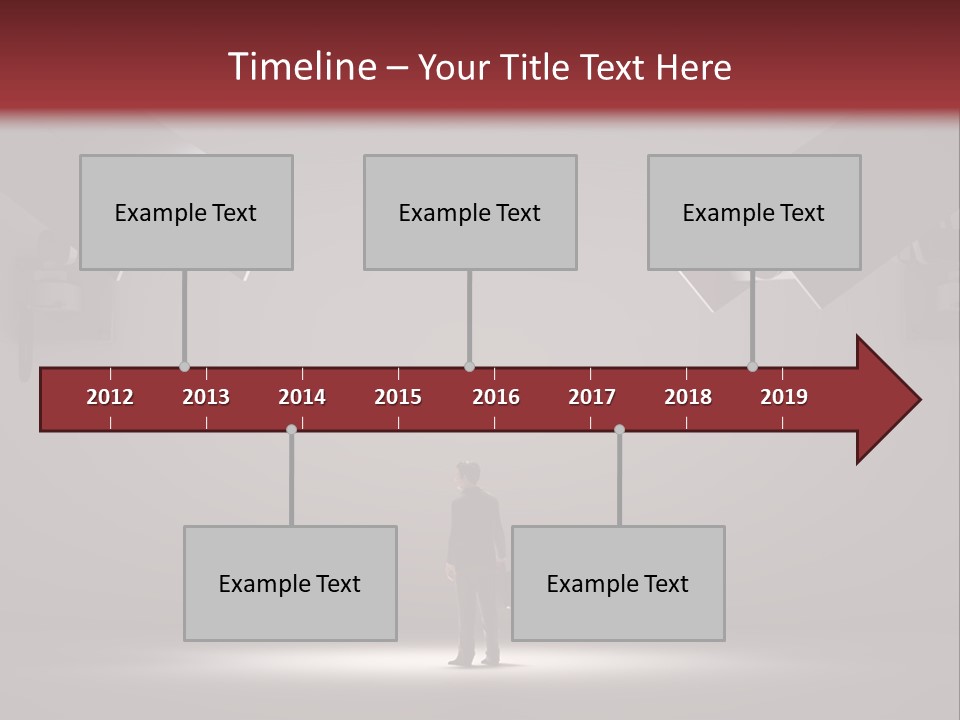 Timeline – Your Title Text Here

Example Text

Example Text

Example Text

2012 2013 2014 2015 2016 2017 2018 2019

Example Text

Example Text